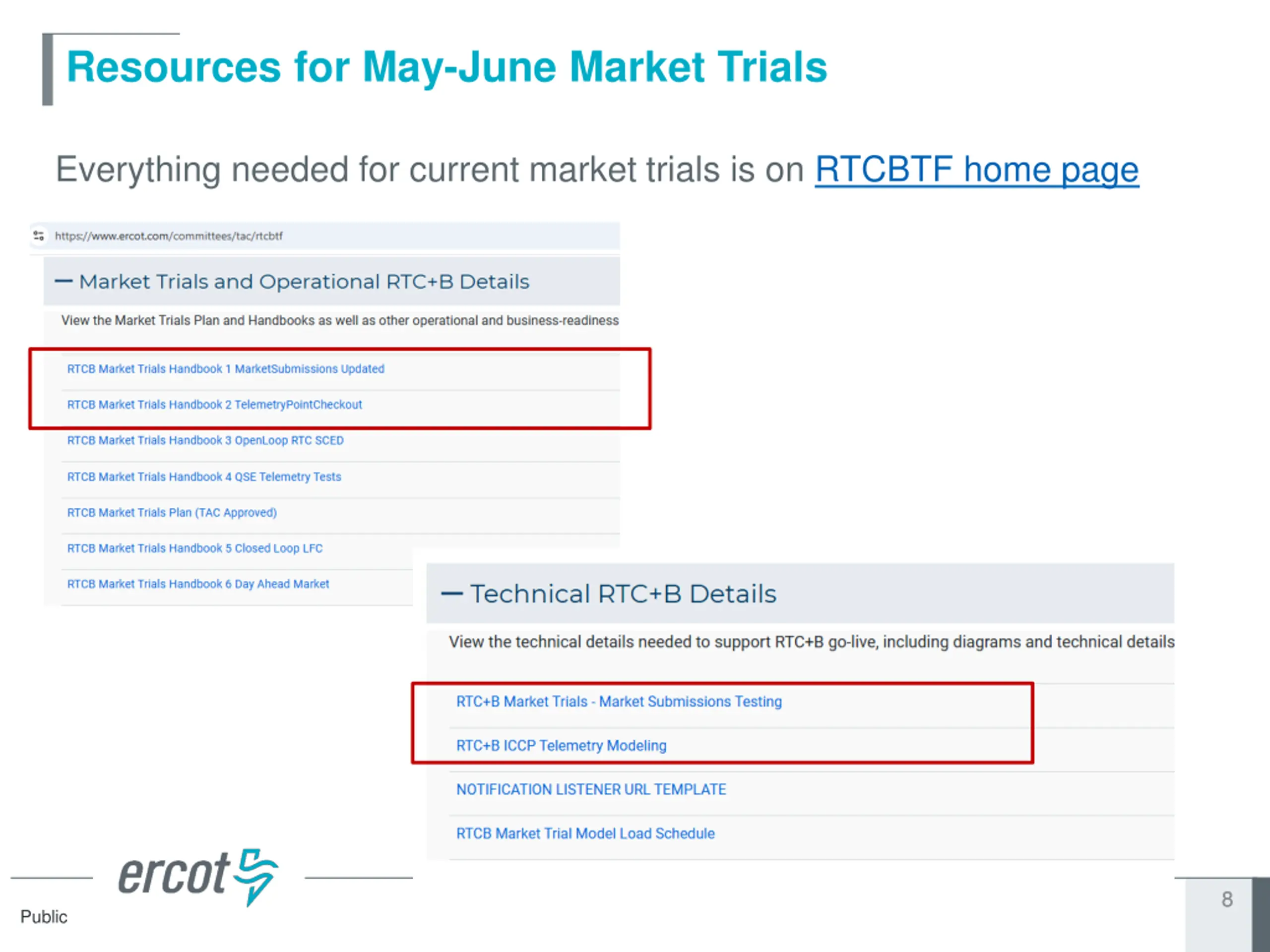 Resources for May-June Market Trials

Everything needed for current market trials is on RTCBTF home page

https://www.ercot.com/committees/tac/rtcbtf

— Market Trials and Operational RTC+B Details

View the Market Trials Plan and Handbooks as well as other operational and business-readiness

RTCB Market Trials Handbook 1 MarketSubmissions Updated

RTCB Market Trials Handbook 2 TelemetryPointCheckout

RTCB Market Trials Handbook 3 OpenLoop RTC SCED

RTCB Market Trials Handbook 4 QSE Telemetry Tests

RTCB Market Trials Plan (TAC Approved)

RTCB Market Trials Handbook 5 Closed Loop LFC

RTCB Market Trials Handbook 6 Day Ahead Market

— Technical RTC+B Details

View the technical details needed to support RTC+B go-live, including diagrams and technical details

RTC+B Market Trials - Market Submissions Testing

RTC+B ICCP Telemetry Modeling

NOTIFICATION LISTENER URL TEMPLATE

RTCB Market Trial Model Load Schedule

ercot

Public

8